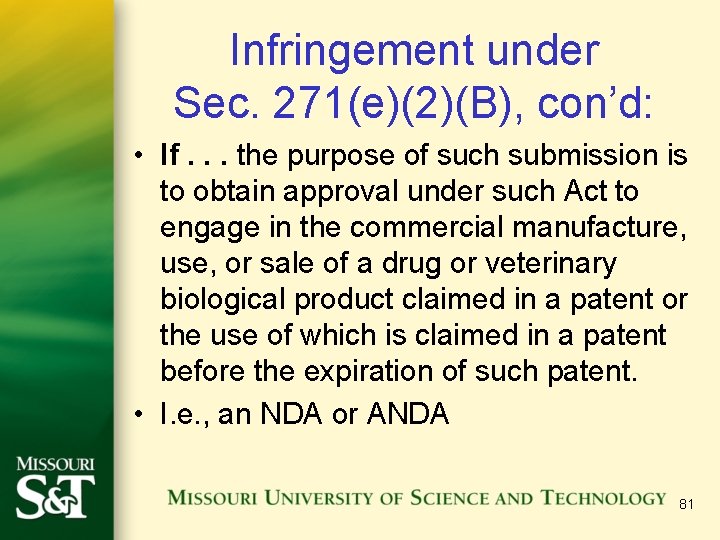 Infringement under Sec. 271(e)(2)(B), con’d:

• If . . . the purpose of such submission is to obtain approval under such Act to engage in the commercial manufacture, use, or sale of a drug or veterinary biological product claimed in a patent or the use of which is claimed in a patent before the expiration of such patent.

• I.e., an NDA or ANDA

MISSOURI S&T

MISSOURI UNIVERSITY OF SCIENCE AND TECHNOLOGY

81